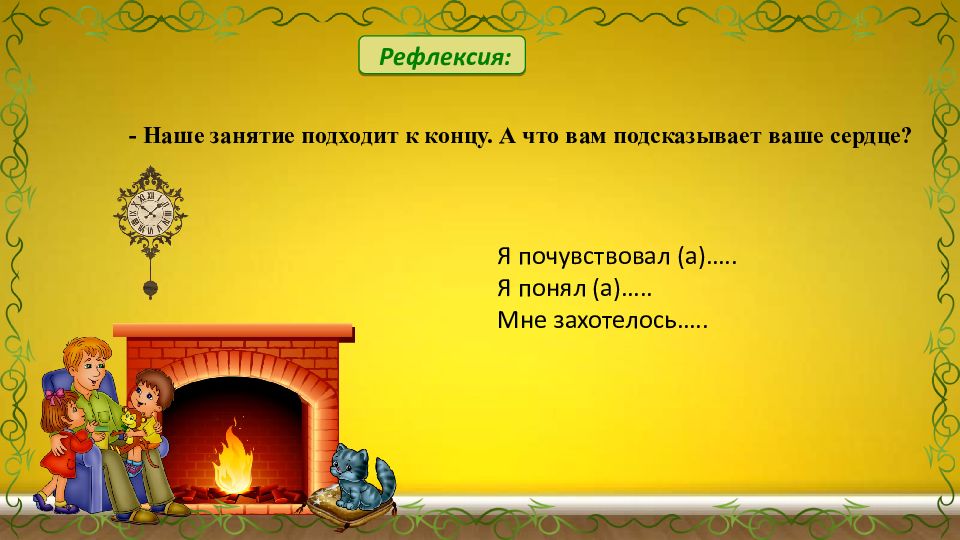 Рефлексия:

- Наше занятие подходит к концу. А что вам подсказывает ваше сердце?

Я почувствовал (а)…..
Я понял (а)…..
Мне захотелось…..